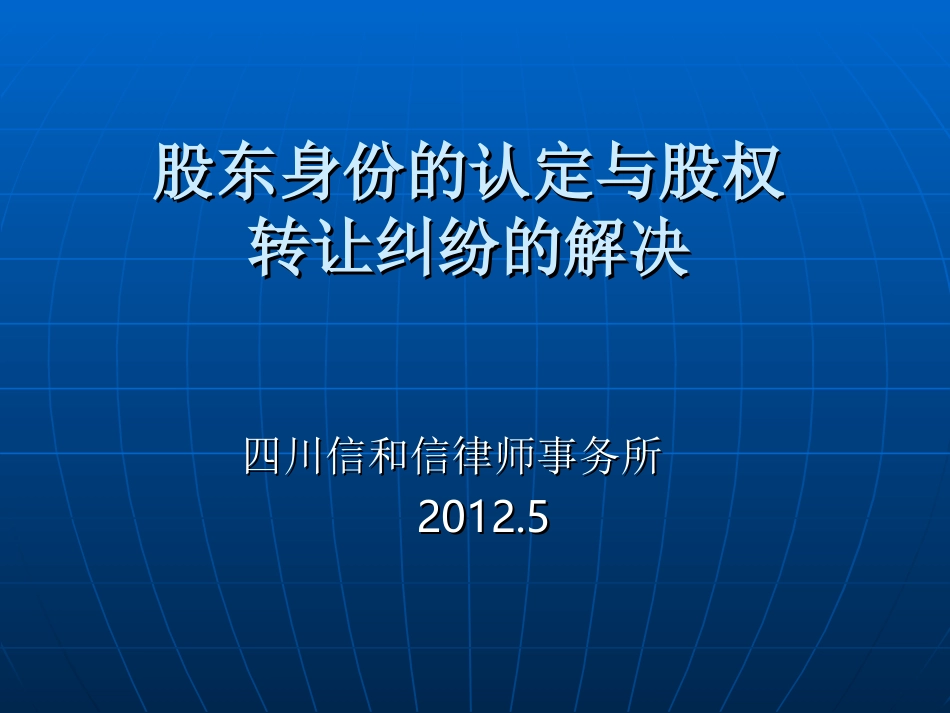 股东身份的认定与股权转让纠纷的解决

四川信和信律师事务所
2012.5